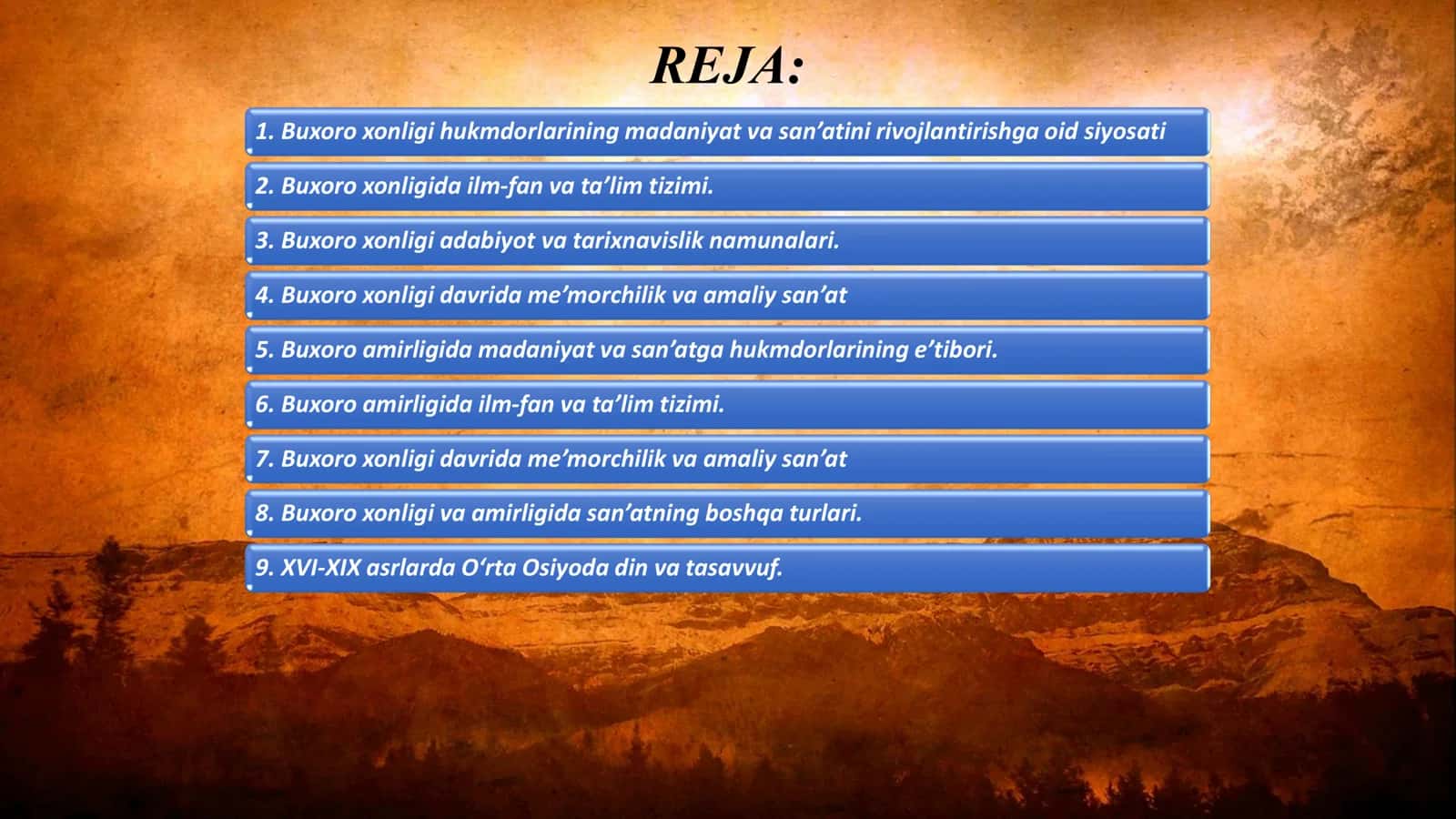 REJA:

1. Buxoro xonligi hukmdorlarining madaniyat va san’atini rivojlantirishga oid siyosati

2. Buxoro xonligida ilm-fan va ta’lim tizimi.

3. Buxoro xonligi adabiyot va tarixnavislik namunalari.

4. Buxoro xonligi davrida me’morchilik va amaliy san’at

5. Buxoro amirligida madaniyat va san’atga hukmdorlarining e’tibori.

6. Buxoro amirligida ilm-fan va ta’lim tizimi.

7. Buxoro xonligi davrida me’morchilik va amaliy san’at

8. Buxoro xonligi va amirligida san’atning boshqa turlari.

9. XVI-XIX asrlarda O‘rta Osiyoda din va tasavvuf.